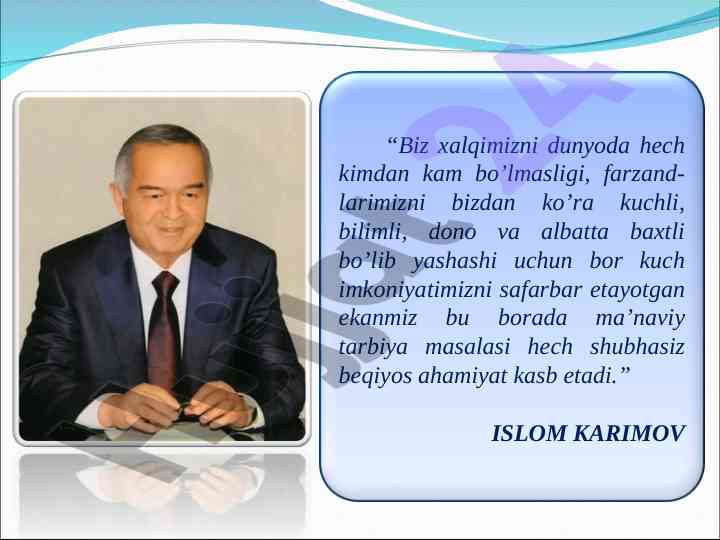 “Biz xalqimizni dunyoda hech kimdan kam bo’lmasligi, farzandlarimizni bizdan ko’ra kuchli, bilimli, dono va albatta baxtli bo’lib yashashi uchun bor kuch imkoniyatimizni safarbar etayotgan ekanmiz bu borada ma’naviy tarbiya masalasi hech shubhasiz beqiyos ahamiyat kasb etadi.”

ISLOM KARIMOV